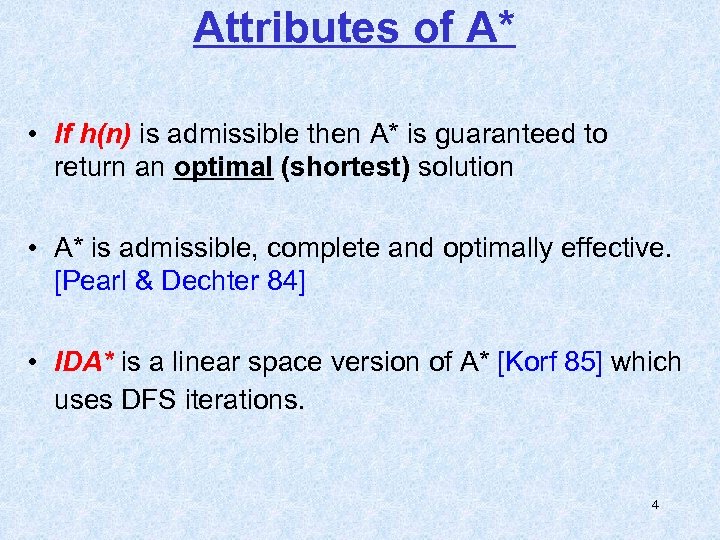 Attributes of A*

• If h(n) is admissible then A* is guaranteed to return an optimal (shortest) solution

• A* is admissible, complete and optimally effective. [Pearl & Dechter 84]

• IDA* is a linear space version of A* [Korf 85] which uses DFS iterations.

4